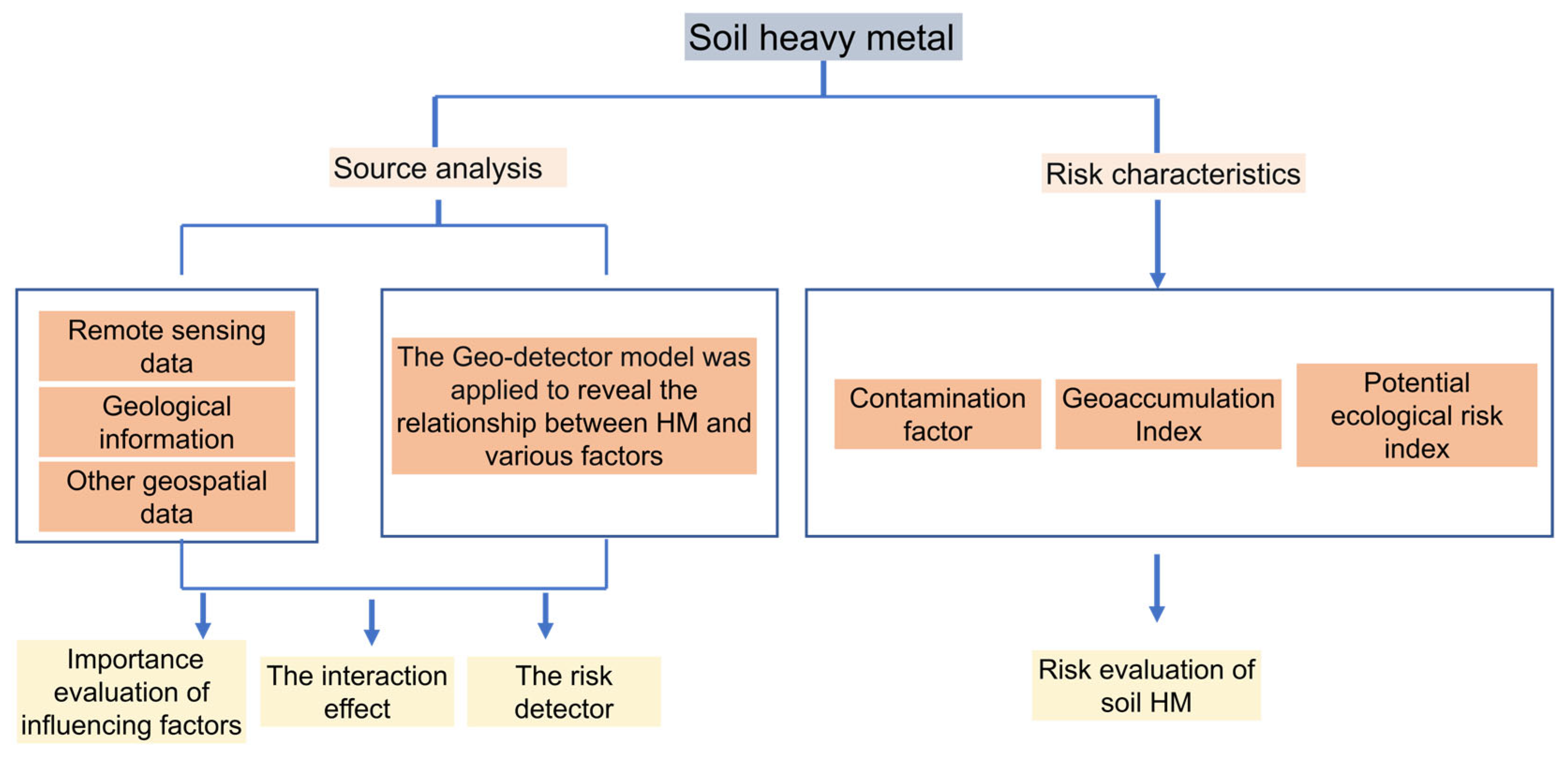 Soil heavy metal

Source analysis

Risk characteristics

Remote sensing data

Geological information

Other geospatial data

The Geo-detector model was applied to reveal the relationship between HM and various factors

Contamination factor

Geoaccumulation Index

Potential ecological risk index

Importance evaluation of influencing factors

The interaction effect

The risk detector

Risk evaluation of soil HM